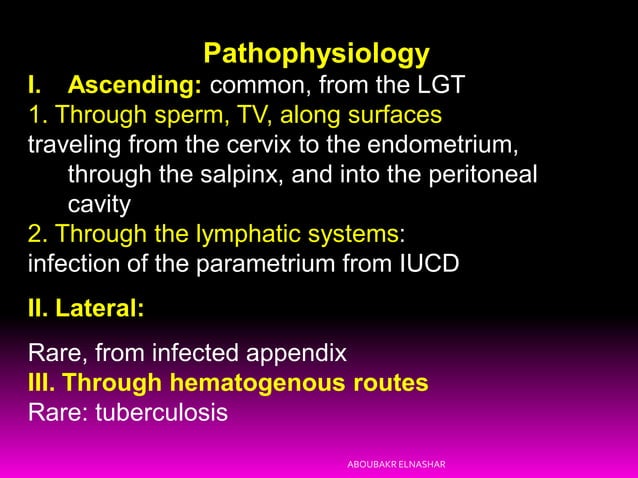 Pathophysiology

I. Ascending: common, from the LGT

1. Through sperm, TV, along surfaces
traveling from the cervix to the endometrium, through the salpinx, and into the peritoneal cavity

2. Through the lymphatic systems:
infection of the parametrium from IUCD

II. Lateral:

Rare, from infected appendix

III. Through hematogenous routes
Rare: tuberculosis

ABOUBAKR ELNASHAR